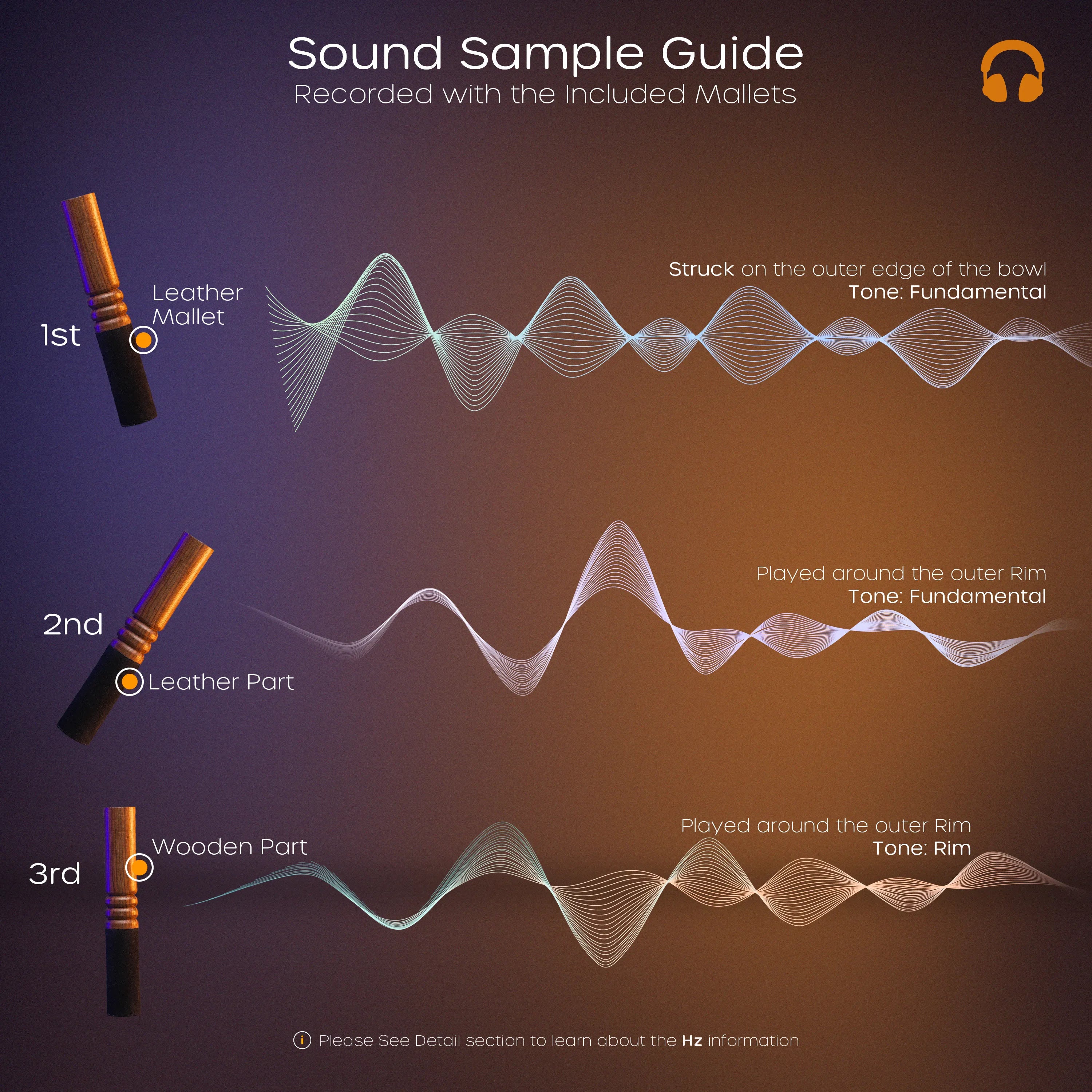 Sound Sample Guide
Recorded with the Included Mallets

1st
Leather Mallet

Struck on the outer edge of the bowl
Tone: Fundamental

2nd
Leather Part

Played around the outer Rim
Tone: Fundamental

3rd
Wooden Part

Played around the outer Rim
Tone: Rim

i Please See Detail section to learn about the Hz information